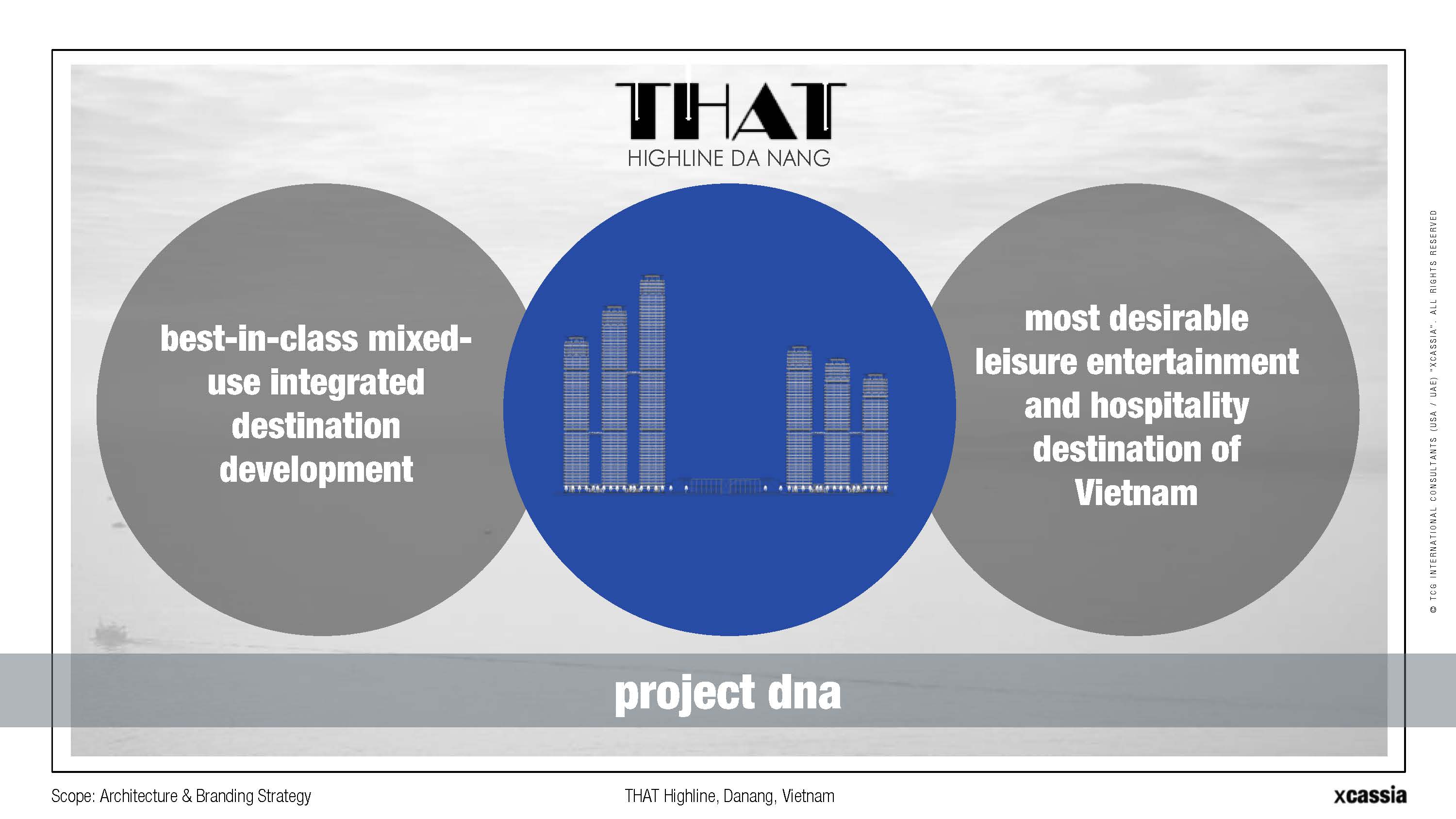 THAT
HIGHLINE DA NANG

best-in-class mixed-use integrated destination development

most desirable leisure entertainment and hospitality destination of Vietnam

project dna

© TCG INTERNATIONAL CONSULTANTS (USA / UAE) "XCASSIA". ALL RIGHTS RESERVED

Scope: Architecture & Branding Strategy

THAT Highline, Danang, Vietnam

xcassia